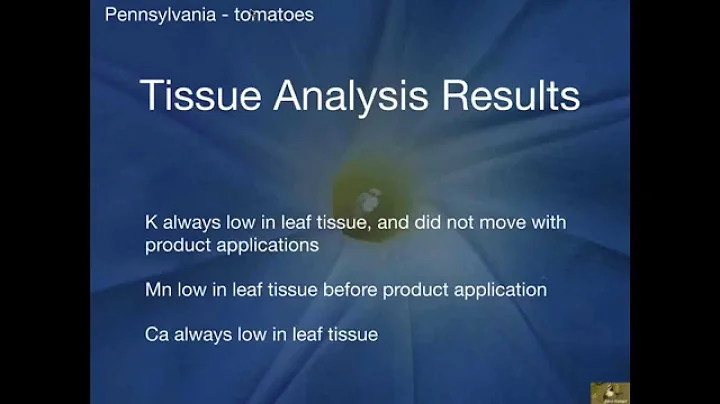 Pennsylvania - tomatoes

Tissue Analysis Results

K always low in leaf tissue, and did not move with product applications

Mn low in leaf tissue before product application

Ca always low in leaf tissue